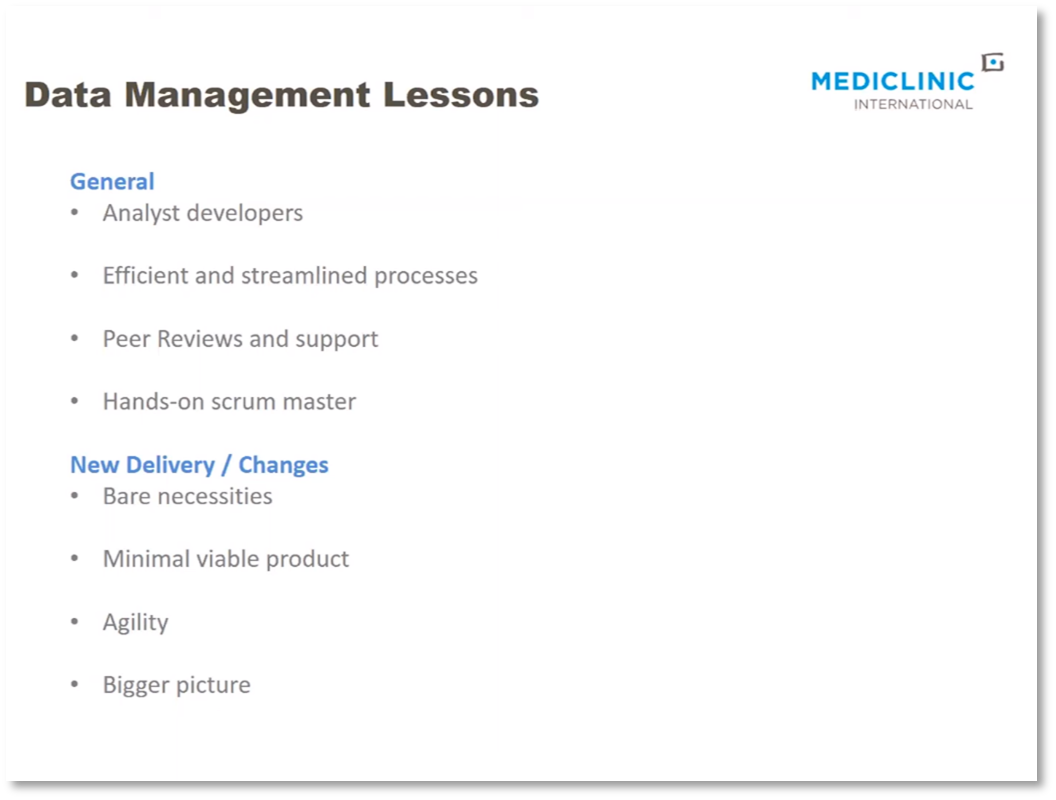 Data Management Lessons

MEDICLINIC
INTERNATIONAL

General
• Analyst developers

• Efficient and streamlined processes

• Peer Reviews and support

• Hands-on scrum master

New Delivery / Changes
• Bare necessities

• Minimal viable product

• Agility

• Bigger picture